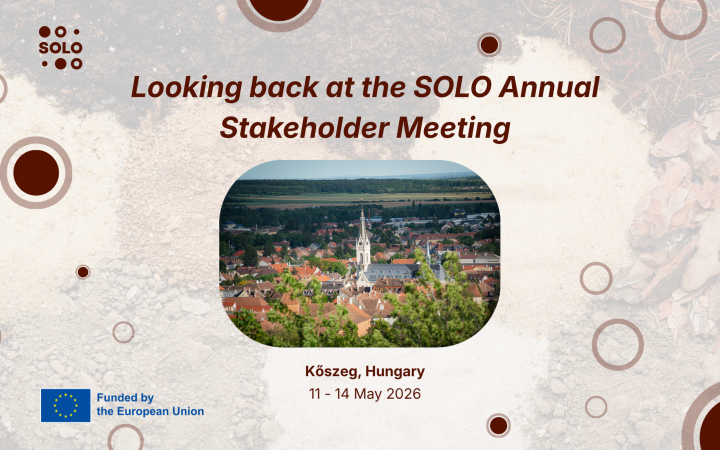 SOLO

Looking back at the SOLO Annual Stakeholder Meeting

Kőszeg, Hungary
11 - 14 May 2026

Funded by
the European Union